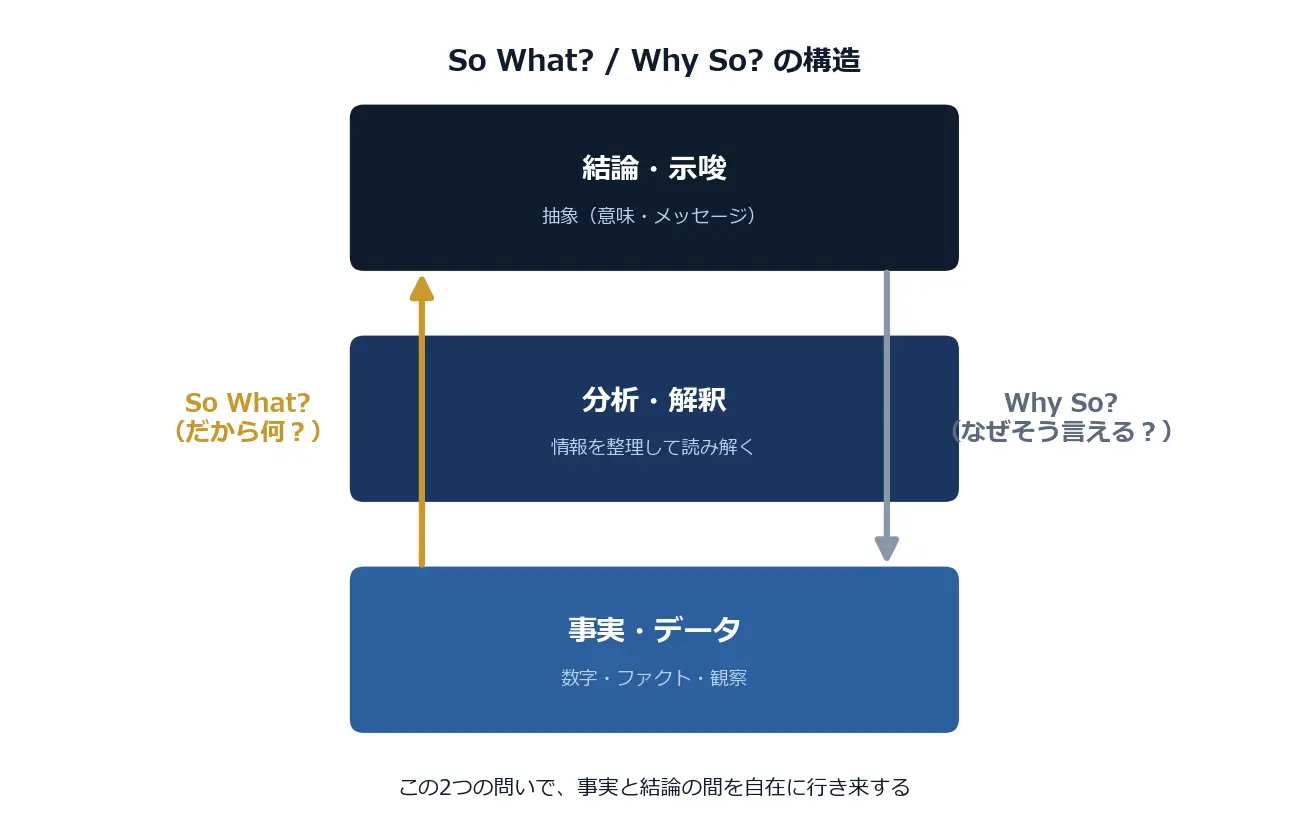 So What? / Why So? の構造

結論・示唆

抽象（意味・メッセージ）

So What?
（だから何？）

分析・解釈

情報を整理して読み解く

Why So?
（なぜそう言える？）

事実・データ

数字・ファクト・観察

この2つの問いで、事実と結論の間を自在に行き来する